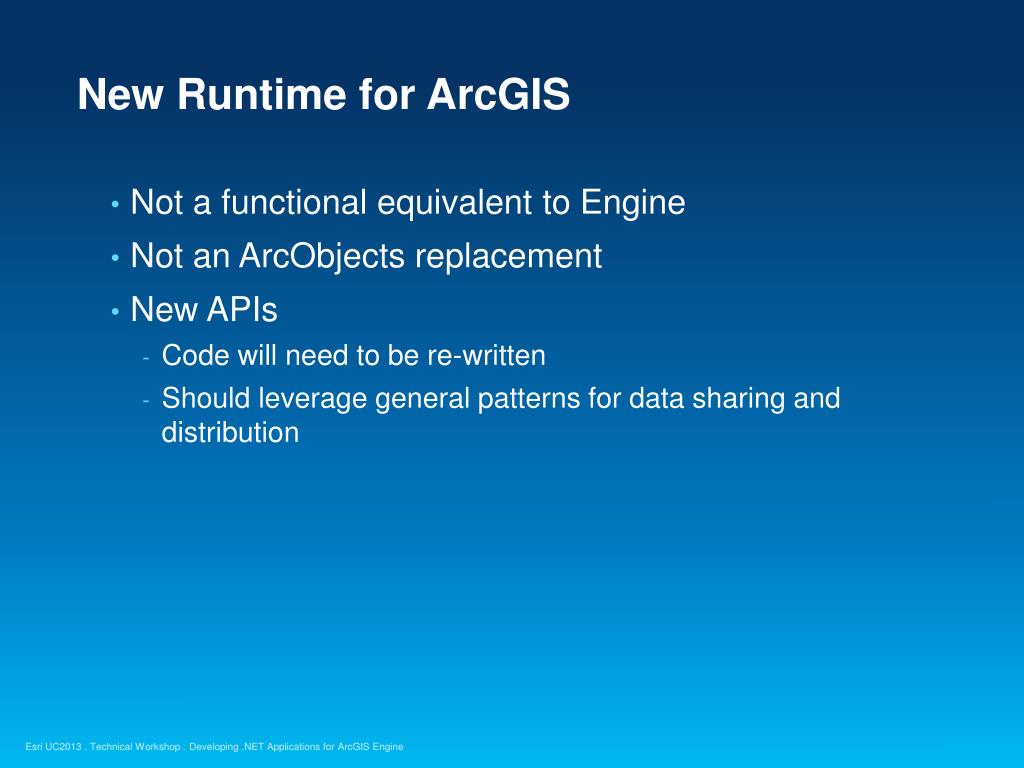 New Runtime for ArcGIS

• Not a functional equivalent to Engine
• Not an ArcObjects replacement
• New APIs
- Code will need to be re-written
- Should leverage general patterns for data sharing and distribution

Esri UC2013 . Technical Workshop . Developing .NET Applications for ArcGIS Engine